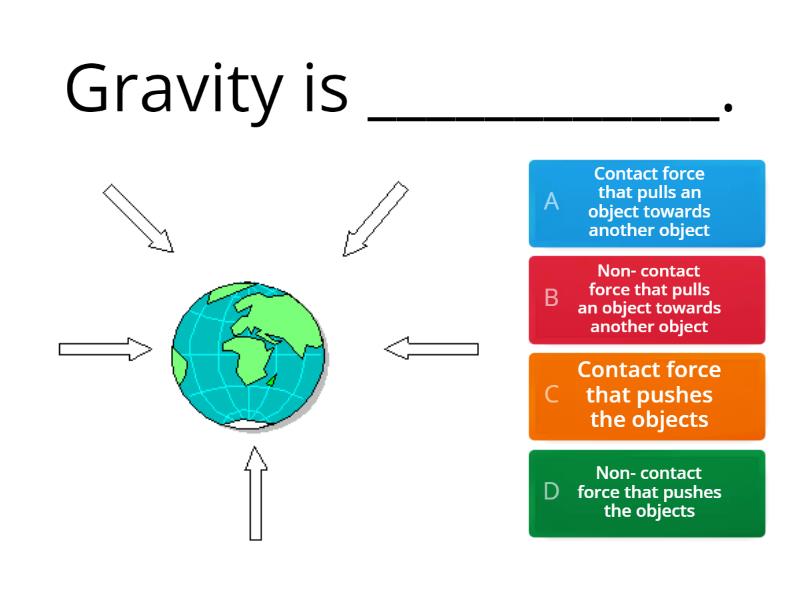 Gravity is ____________.

A Contact force that pulls an object towards another object

B Non- contact force that pulls an object towards another object

C Contact force that pushes the objects

D Non- contact force that pushes the objects